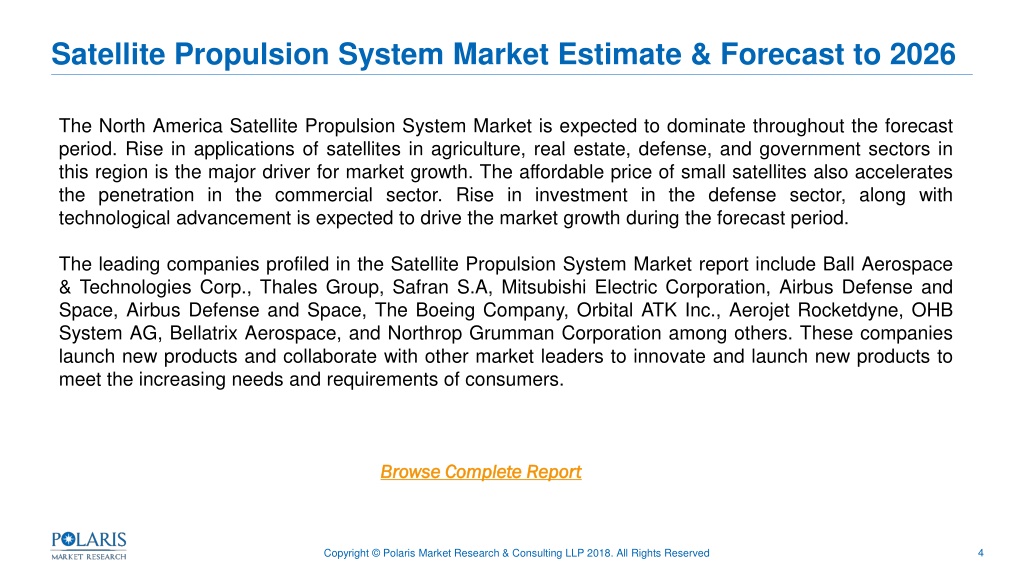 Satellite Propulsion System Market Estimate & Forecast to 2026

The North America Satellite Propulsion System Market is expected to dominate throughout the forecast period. Rise in applications of satellites in agriculture, real estate, defense, and government sectors in this region is the major driver for market growth. The affordable price of small satellites also accelerates the penetration in the commercial sector. Rise in investment in the defense sector, along with technological advancement is expected to drive the market growth during the forecast period.

The leading companies profiled in the Satellite Propulsion System Market report include Ball Aerospace & Technologies Corp., Thales Group, Safran S.A, Mitsubishi Electric Corporation, Airbus Defense and Space, Airbus Defense and Space, The Boeing Company, Orbital ATK Inc., Aerojet Rocketdyne, OHB System AG, Bellatrix Aerospace, and Northrop Grumman Corporation among others. These companies launch new products and collaborate with other market leaders to innovate and launch new products to meet the increasing needs and requirements of consumers.

Browse Complete Report

POLARIS MARKET RESEARCH

Copyright © Polaris Market Research & Consulting LLP 2018. All Rights Reserved

4